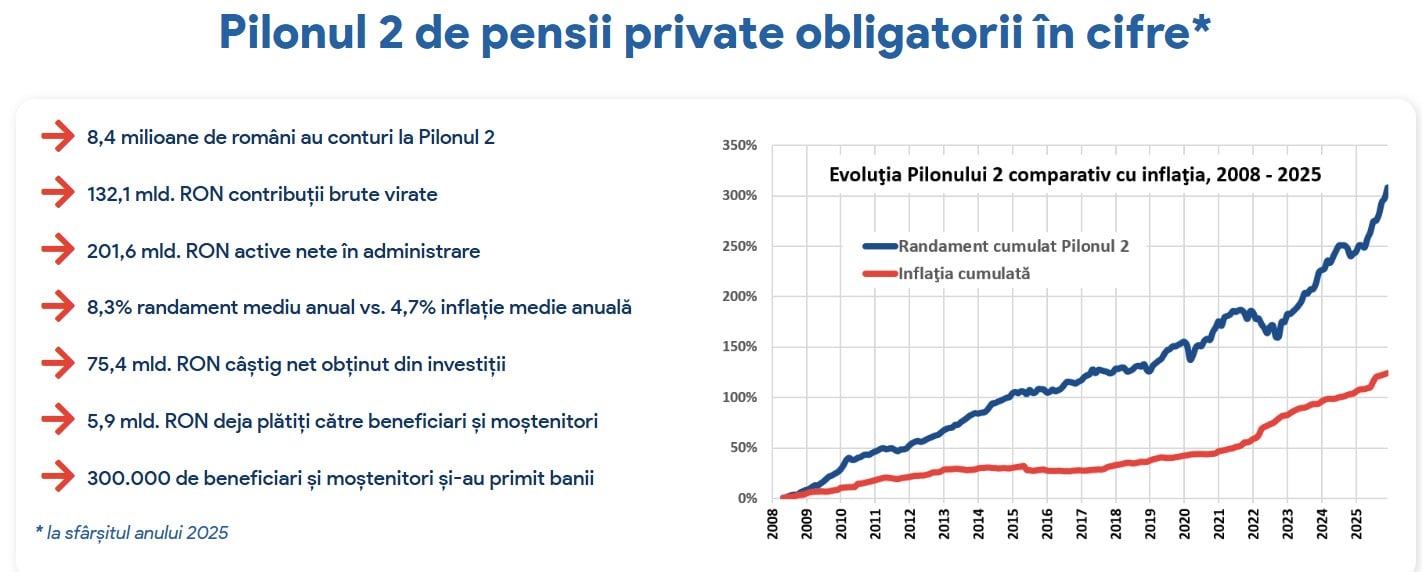 Pilonul 2 de pensii private obligatorii în cifre*

8,4 milioane de români au conturi la Pilonul 2

132,1 mld. RON contribuții brute virate

201,6 mld. RON active nete în administrare

8,3% randament mediu anual vs. 4,7% inflație medie anuală

75,4 mld. RON câștig net obținut din investiții

5,9 mld. RON deja plătiți către beneficiari și moștenitori

300.000 de beneficiari și moștenitori și-au primit banii

* la sfârșitul anului 2025

Evoluţia Pilonului 2 comparativ cu inflaţia, 2008 - 2025

Randament cumulat Pilonul 2
Inflaţia cumulată

350%
300%
250%
200%
150%
100%
50%
0%

2008 2009 2010 2011 2012 2013 2014 2015 2016 2017 2018 2019 2020 2021 2022 2023 2024 2025